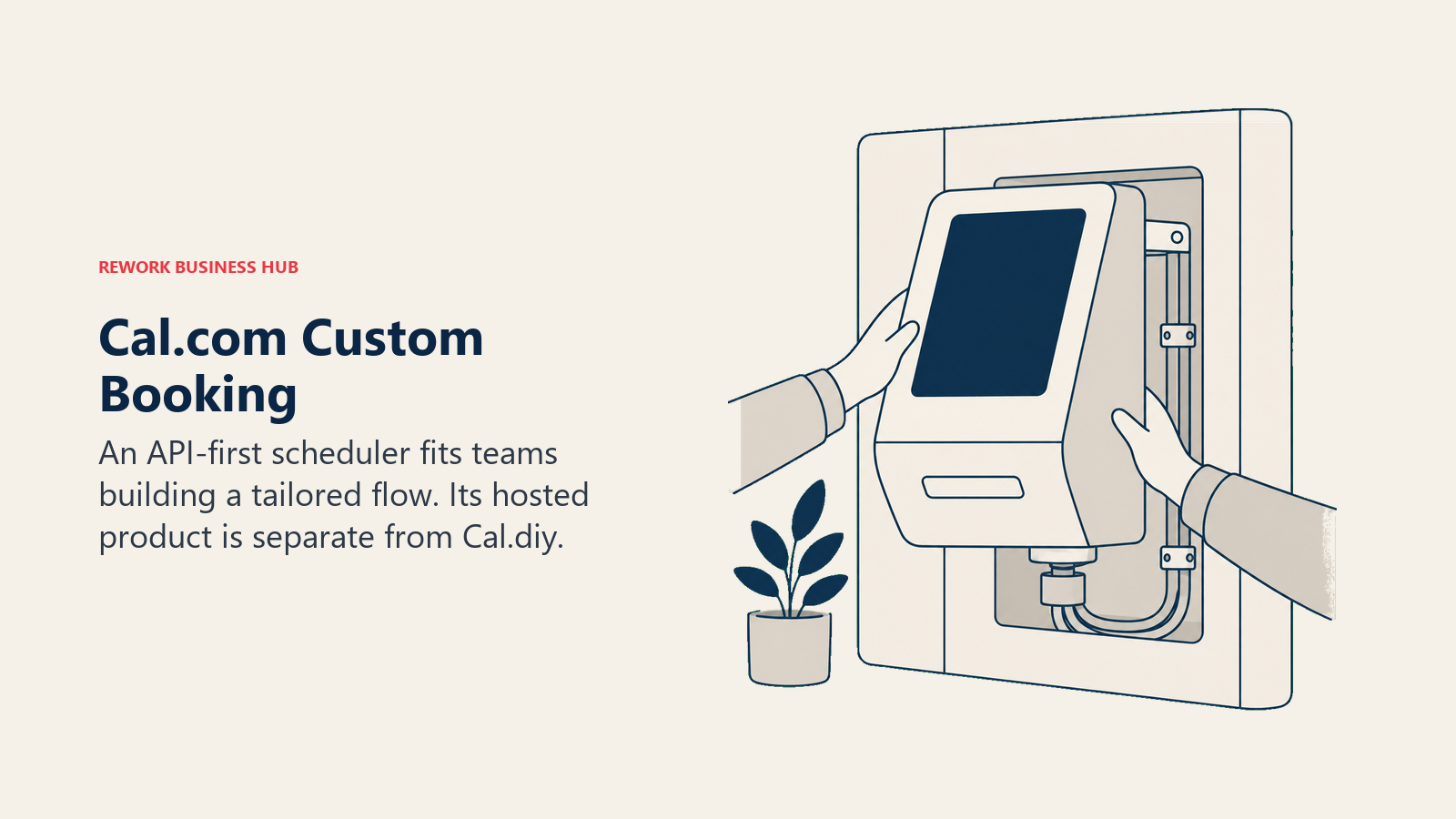 REWORK BUSINESS HUB

Cal.com Custom Booking

An API-first scheduler fits teams building a tailored flow. Its hosted product is separate from Cal.diy.